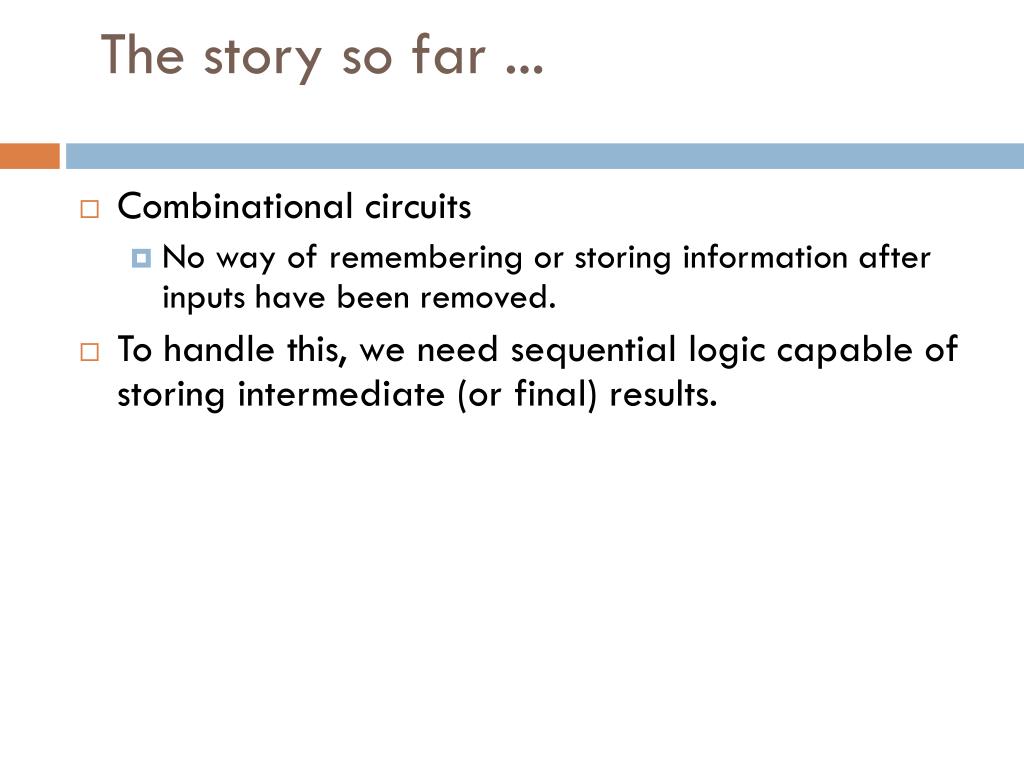 The story so far ...

Combinational circuits

No way of remembering or storing information after inputs have been removed.

To handle this, we need sequential logic capable of storing intermediate (or final) results.